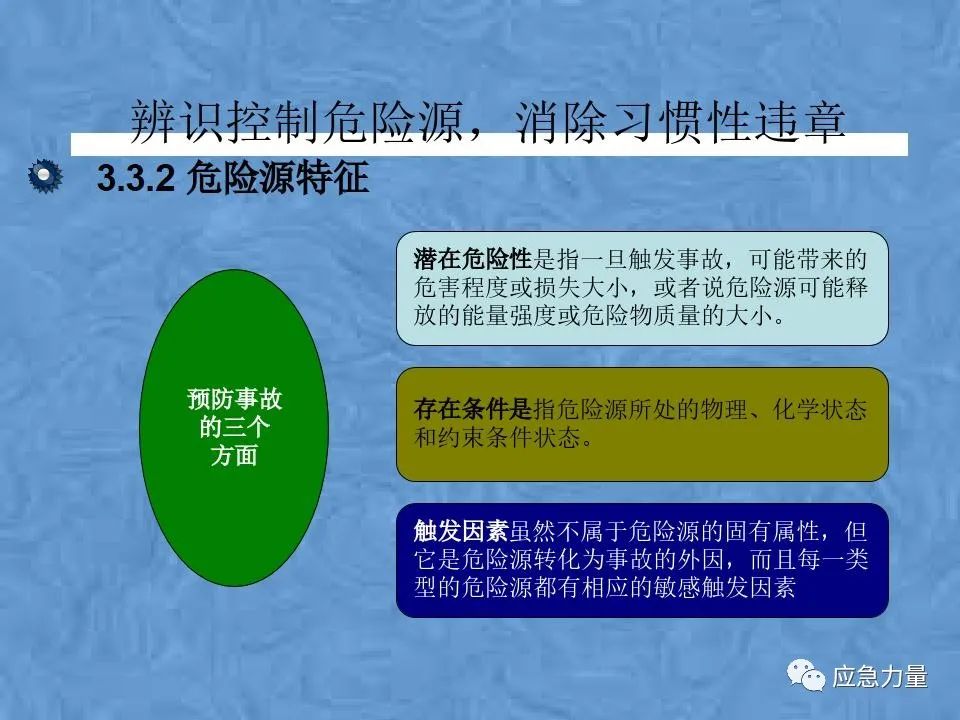 辨识控制危险源，消除习惯性违章

3.3.2 危险源特征

预防事故的三个方面

潜在危险性是指一旦触发事故，可能带来的危害程度或损失大小，或者说危险源可能释放的能量强度或危险物质量的大小。

存在条件是指危险源所处的物理、化学状态和约束条件状态。

触发因素虽然不属于危险源的固有属性，但它是危险源转化为事故的外因，而且每一类型的危险源都有相应的敏感触发因素

应急力量